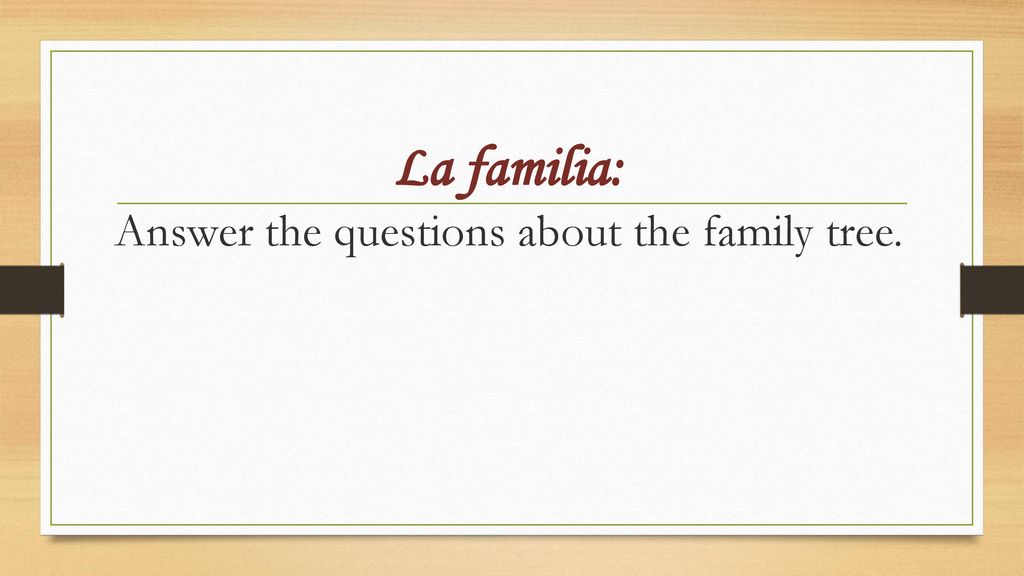 La familia:

Answer the questions about the family tree.